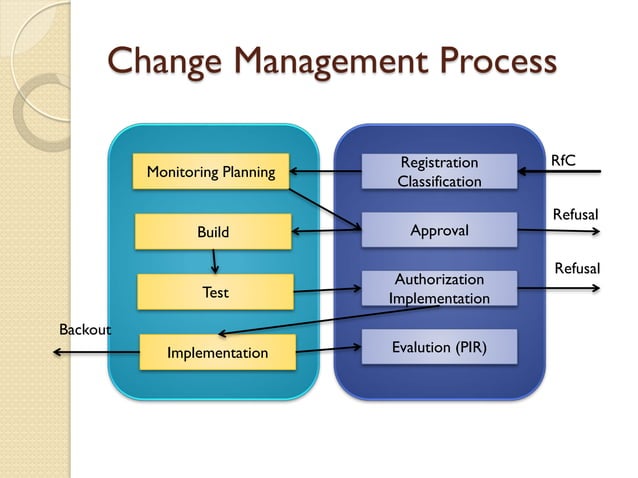 Change Management Process

Monitoring Planning

Build

Test

Implementation

Registration Classification

Approval

Authorization Implementation

Evalution (PIR)

RfC

Refusal

Refusal

Backout